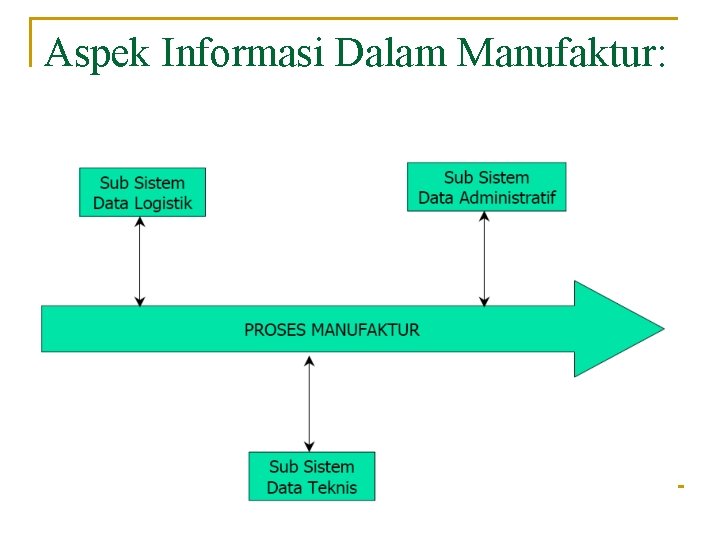 Aspek Informasi Dalam Manufaktur:

Sub Sistem
Data Logistik

Sub Sistem
Data Administratif

PROSES MANUFAKTUR

Sub Sistem
Data Teknis